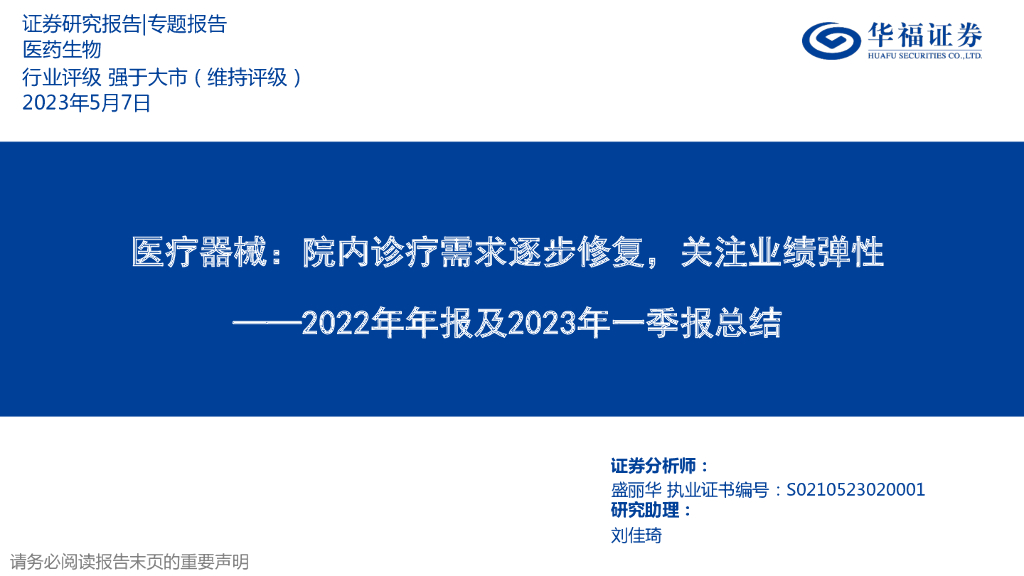 证券研究报告|专题报告
医药生物
行业评级 强于大市（维持评级）
2023年5月7日

华福证券
HUAFU SECURITIES CO.,LTD.

医疗器械：院内诊疗需求逐步修复，关注业绩弹性
——2022年年报及2023年一季报总结

证券分析师：
盛丽华 执业证书编号：S0210523020001
研究助理：
刘佳琦

请务必阅读报告末页的重要声明